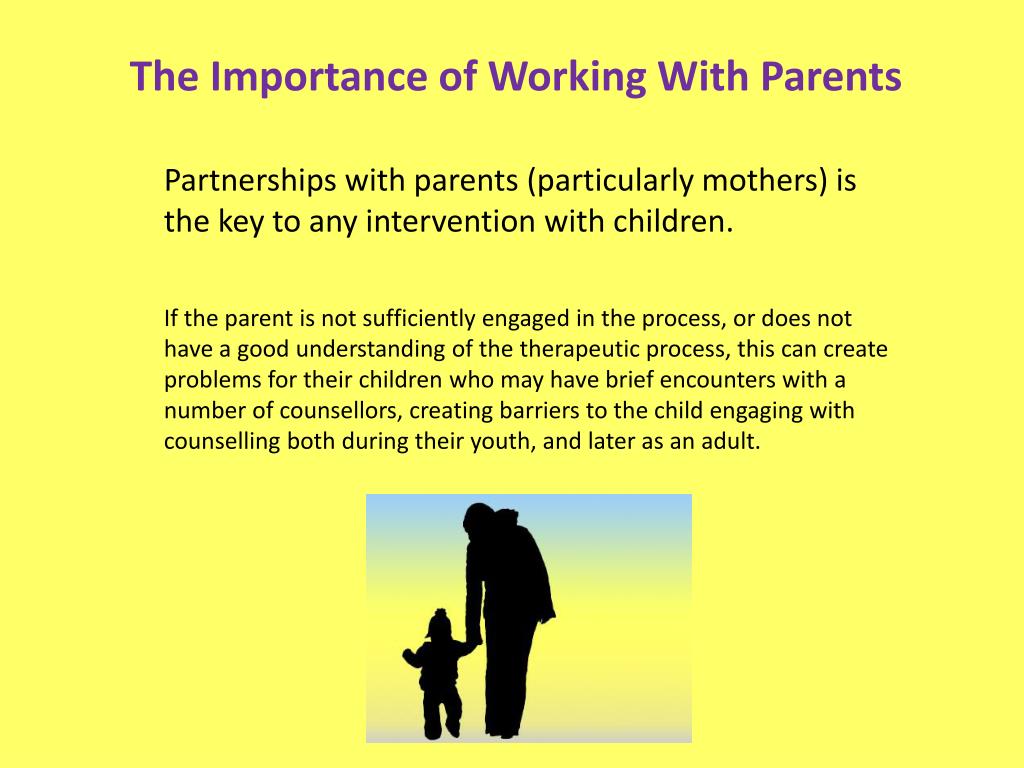 The Importance of Working With Parents

Partnerships with parents (particularly mothers) is the key to any intervention with children.

If the parent is not sufficiently engaged in the process, or does not have a good understanding of the therapeutic process, this can create problems for their children who may have brief encounters with a number of counsellors, creating barriers to the child engaging with counselling both during their youth, and later as an adult.